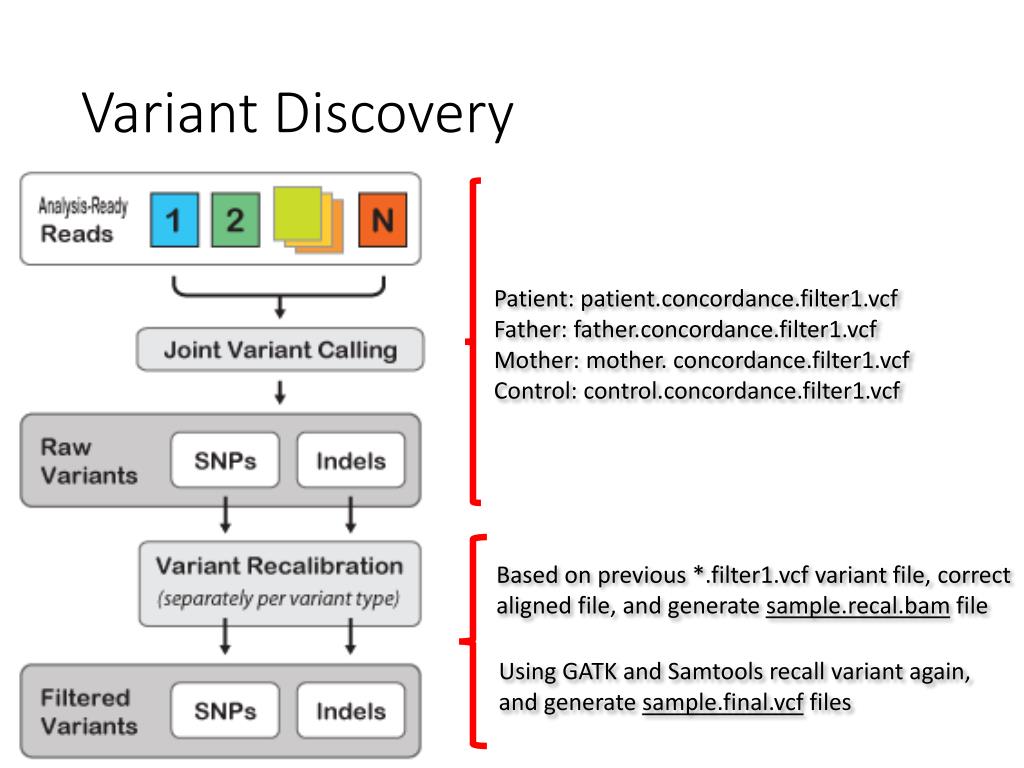 Variant Discovery

Analysis-Ready Reads

1

2

N

Joint Variant Calling

Raw Variants

SNPs

Indels

Variant Recalibration

(separately per variant type)

Filtered Variants

SNPs

Indels

Patient: patient.concordance.filter1.vcf
Father: father.concordance.filter1.vcf
Mother: mother. concordance.filter1.vcf
Control: control.concordance.filter1.vcf

Based on previous *.filter1.vcf variant file, correct aligned file, and generate sample.recal.bam file

Using GATK and Samtools recall variant again, and generate sample.final.vcf files